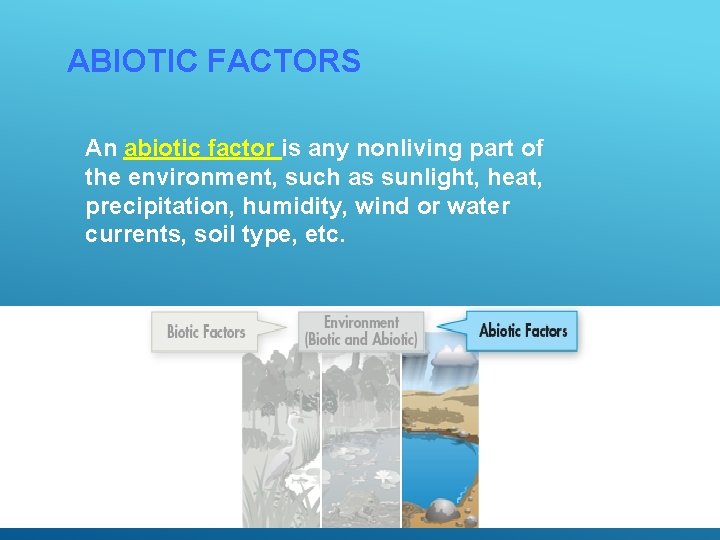 ABIOTIC FACTORS

An abiotic factor is any nonliving part of the environment, such as sunlight, heat, precipitation, humidity, wind or water currents, soil type, etc.

Biotic Factors

Environment (Biotic and Abiotic)

Abiotic Factors